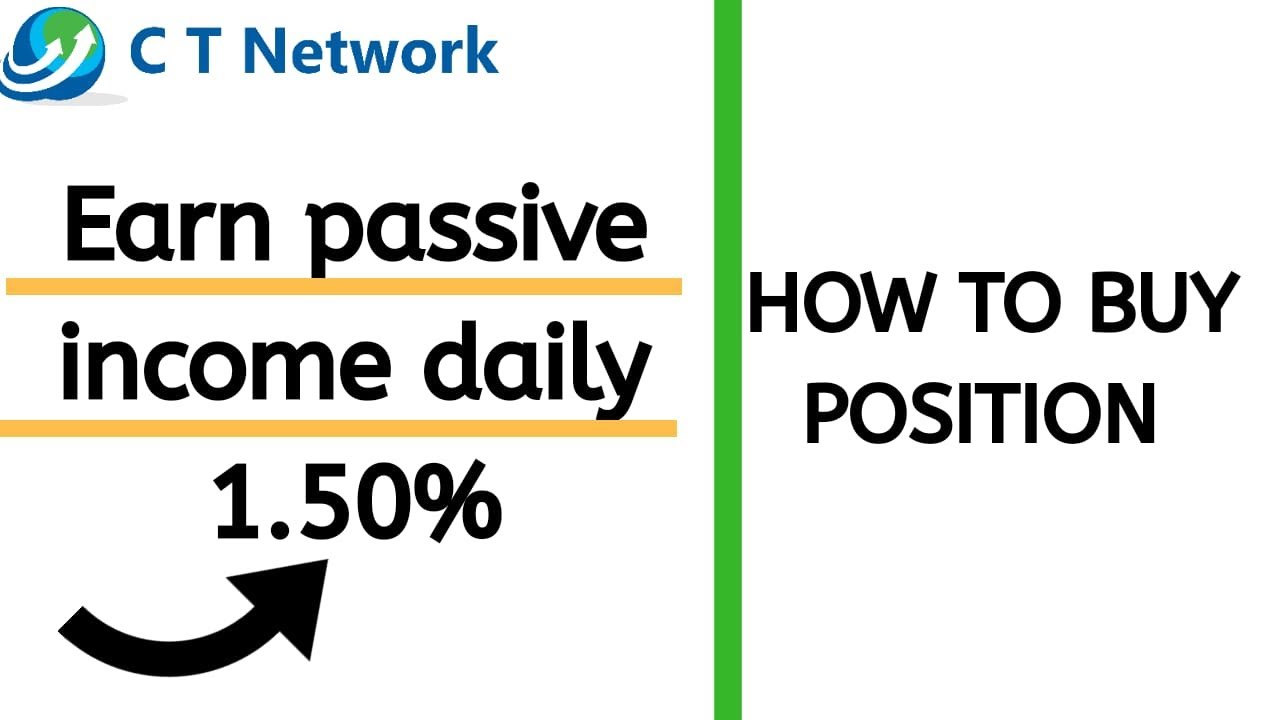 C T Network

Earn passive income daily 1.50%

HOW TO BUY POSITION